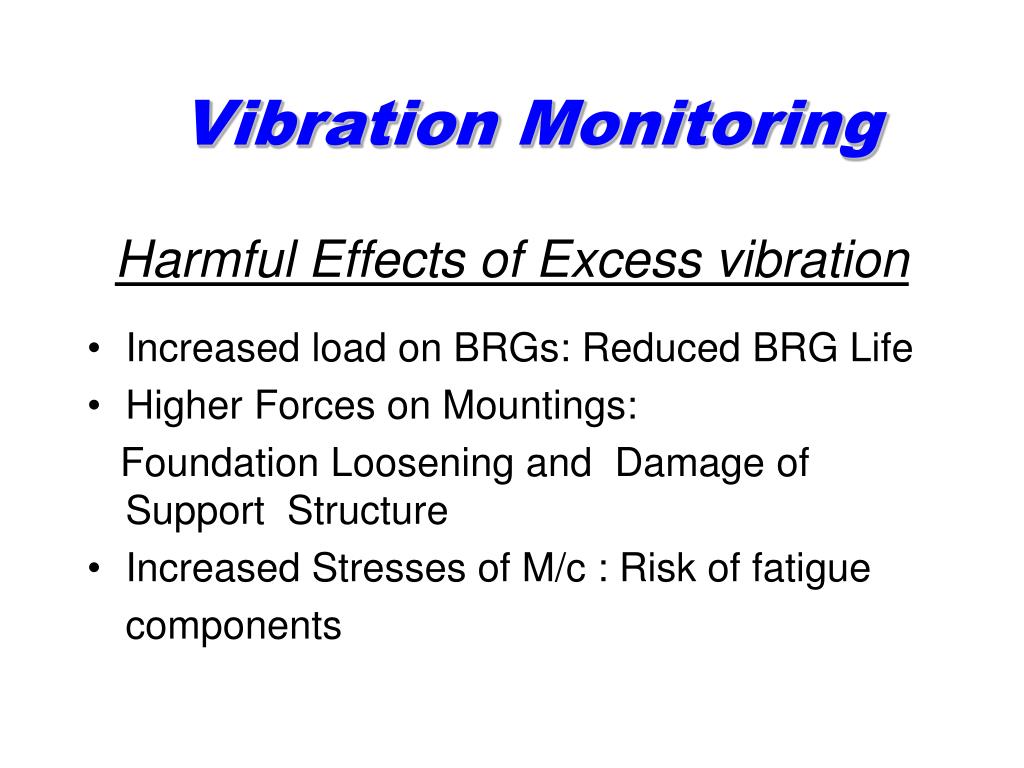 Vibration Monitoring

Harmful Effects of Excess vibration

• Increased load on BRGs: Reduced BRG Life
• Higher Forces on Mountings:
Foundation Loosening and Damage of Support Structure
• Increased Stresses of M/c : Risk of fatigue components